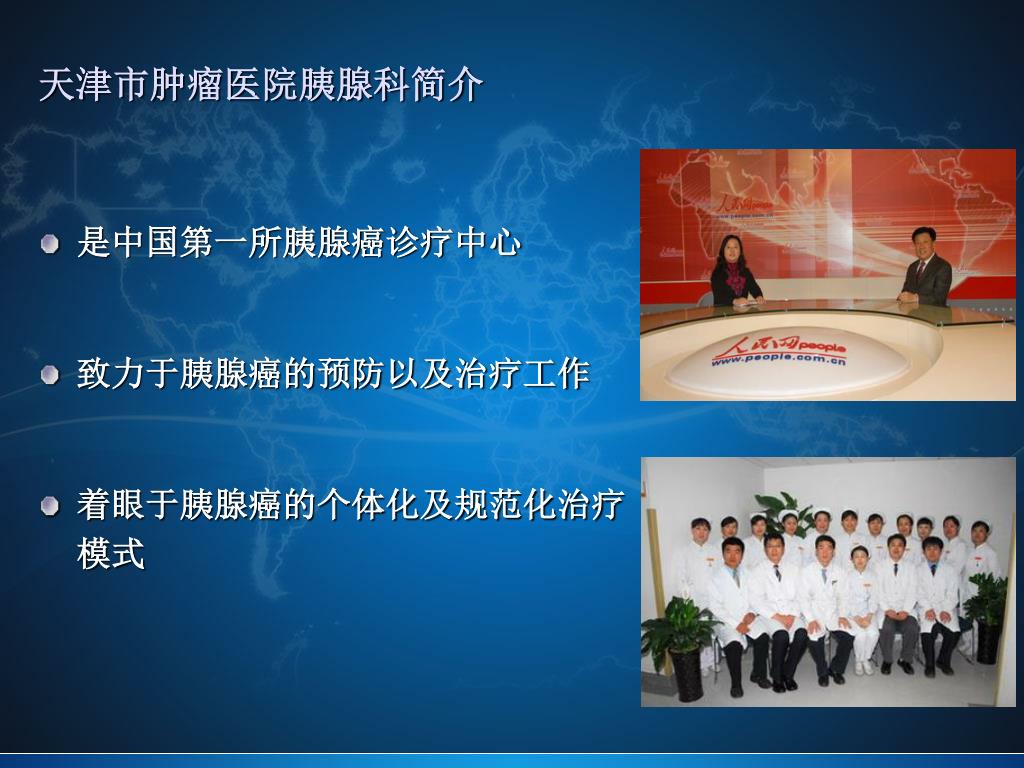 天津市肿瘤医院胰腺科简介

是中国第一所胰腺癌诊疗中心

致力于胰腺癌的预防以及治疗工作

着眼于胰腺癌的个体化及规范化治疗模式

人民网 people
www.people.com.cn

人民网 people
www.people.com.cn